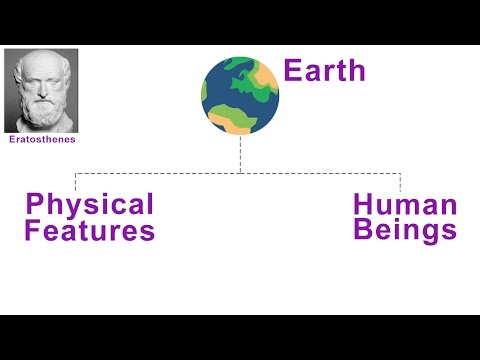 Eratosthenes

Earth

Physical Features

Human Beings